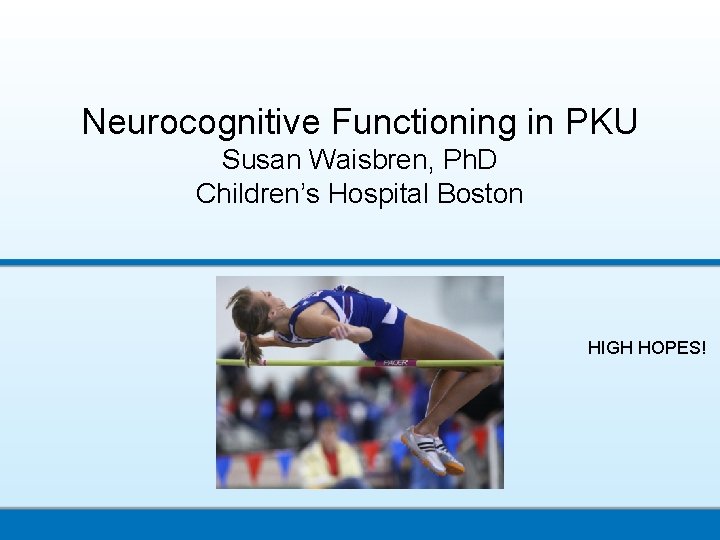 Neurocognitive Functioning in PKU
Susan Waisbren, PhD
Children's Hospital Boston

PACER

HIGH HOPES!